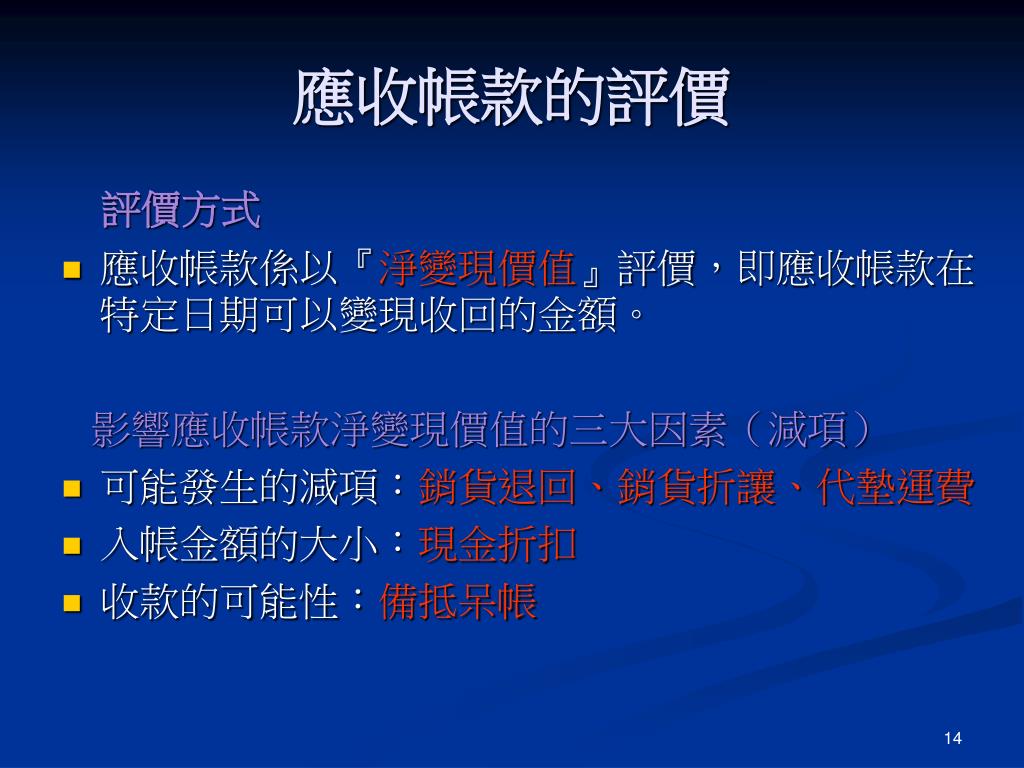 應收帳款的評價

評價方式

- 應收帳款係以『淨變現價值』評價，即應收帳款在特定日期可以變現收回的金額。

影響應收帳款淨變現價值的三大因素（減項）

- 可能發生的減項：銷貨退回、銷貨折讓、代墊運費
- 入帳金額的大小：現金折扣
- 收款的可能性：備抵呆帳

14